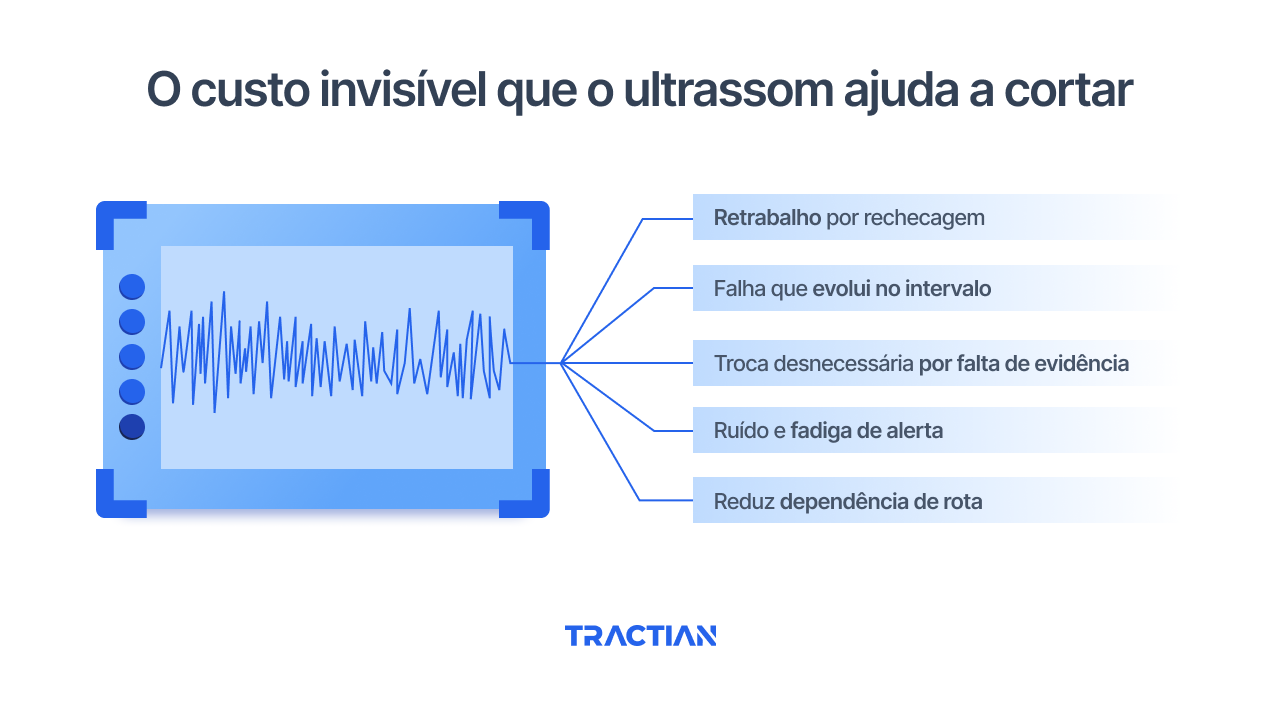 O custo invisível que o ultrassom ajuda a cortar

Retrabalho por rechecagem

Falha que evolui no intervalo

Troca desnecessária por falta de evidência

Ruído e fadiga de alerta

Reduz dependência de rota

TRACTIAN